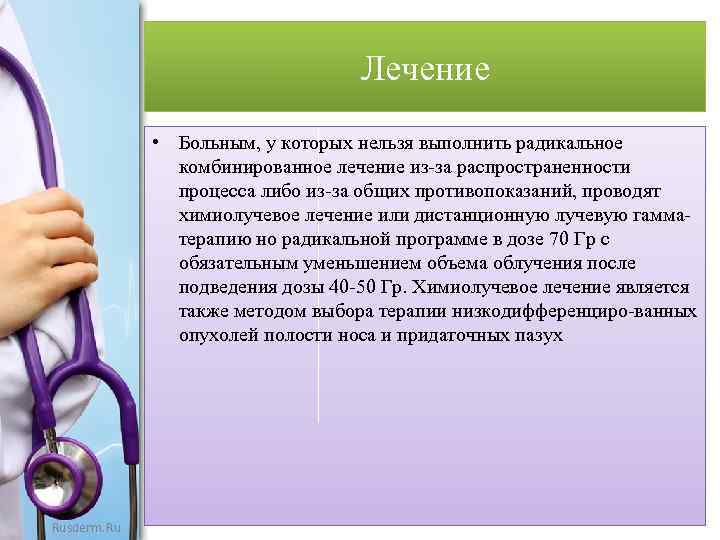 Лечение

• Больным, у которых нельзя выполнить радикальное комбинированное лечение из-за распространенности процесса либо из-за общих противопоказаний, проводят химиолучевое лечение или дистанционную лучевую гамма-терапию но радикальной программе в дозе 70 Гр с обязательным уменьшением объема облучения после подведения дозы 40-50 Гр. Химиолучевое лечение является также методом выбора терапии низкодифференциро-ванных опухолей полости носа и придаточных пазух

Rusderm.Ru